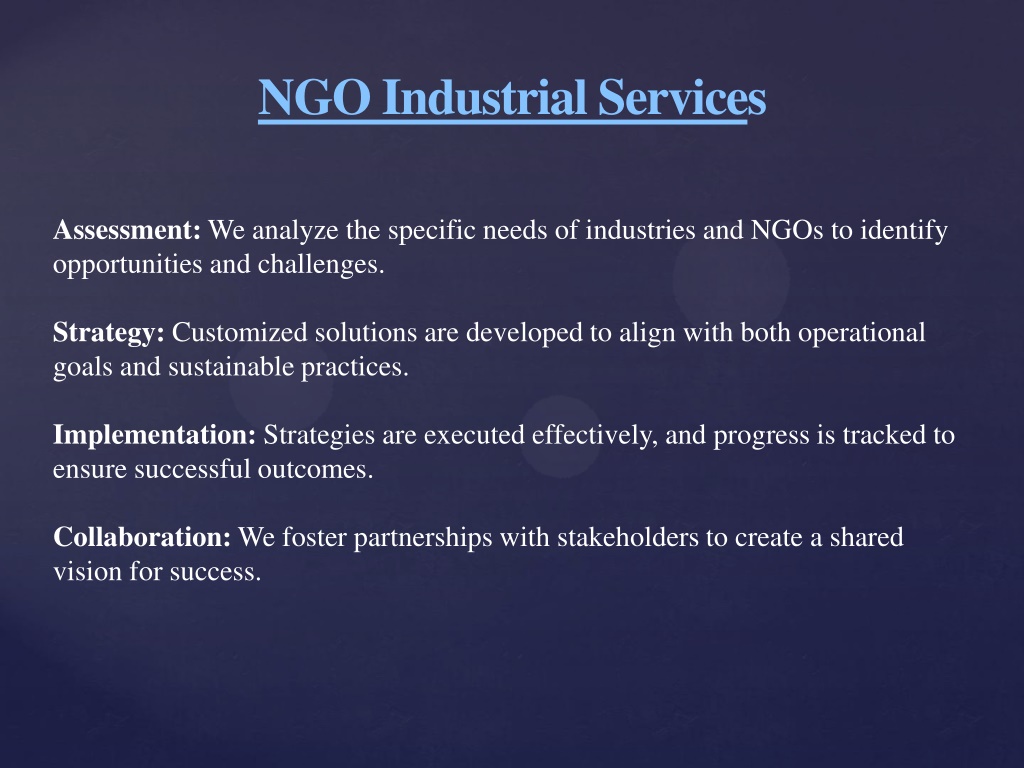 NGO Industrial Services

Assessment: We analyze the specific needs of industries and NGOs to identify opportunities and challenges.

Strategy: Customized solutions are developed to align with both operational goals and sustainable practices.

Implementation: Strategies are executed effectively, and progress is tracked to ensure successful outcomes.

Collaboration: We foster partnerships with stakeholders to create a shared vision for success.